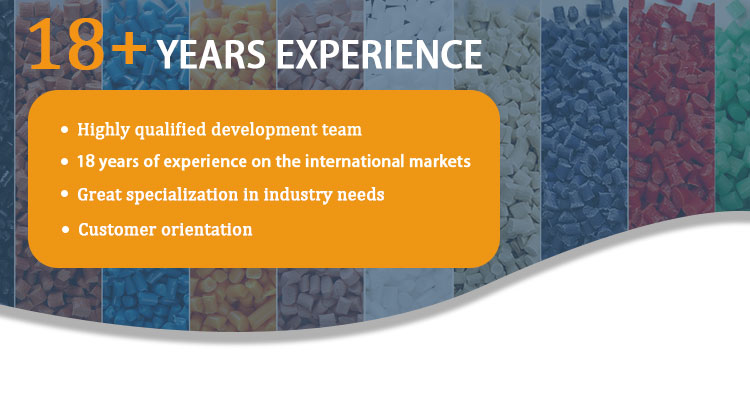 18+ YEARS EXPERIENCE

• Highly qualified development team
• 18 years of experience on the international markets
• Great specialization in industry needs
• Customer orientation